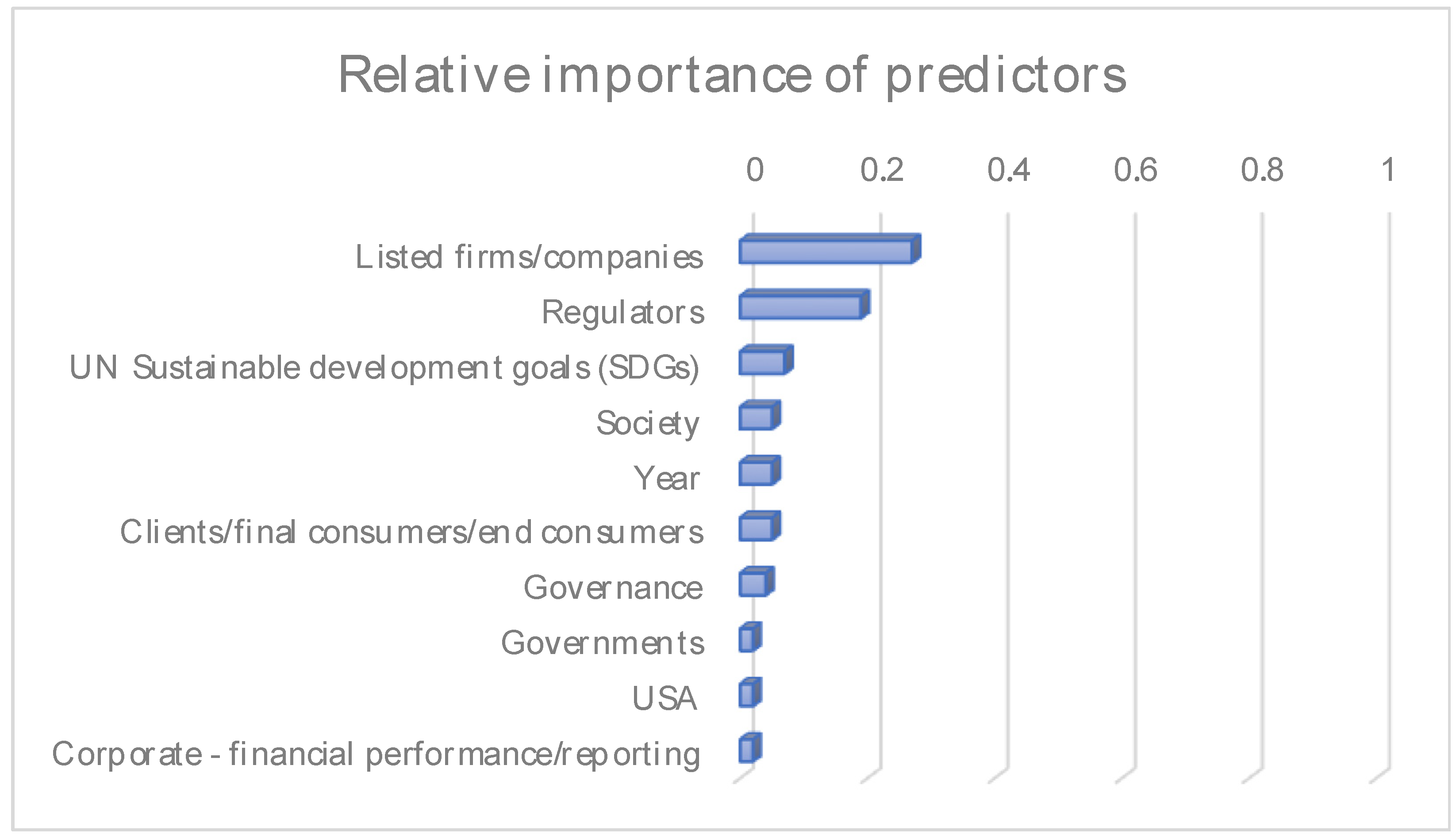 Relative importance of predictors

0
0.2
0.4
0.6
0.8
1

Listed firms/companies
Regulators
UN Sustainable development goals (SDGs)
Society
Year
Clients/final consumers/end consumers
Governance
Governments
USA
Corporate - financial performance/reporting